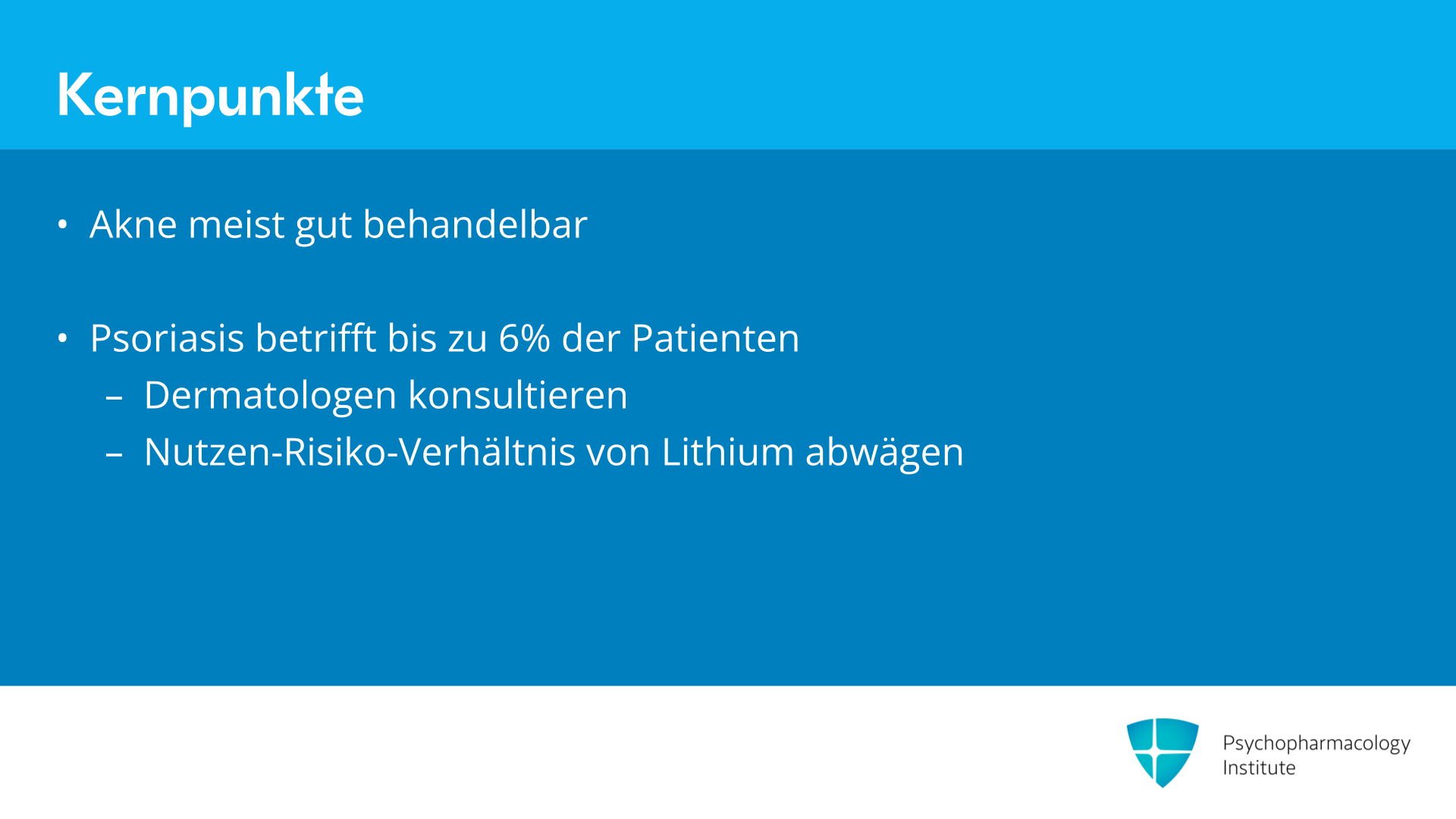 Kernpunkte

• Akne meist gut behandelbar

• Psoriasis betrifft bis zu 6% der Patienten
– Dermatologen konsultieren
– Nutzen-Risiko-Verhältnis von Lithium abwägen

Psychopharmacology Institute